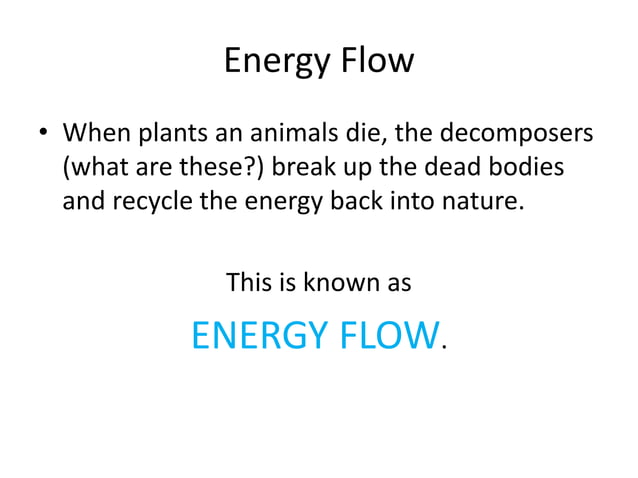 Energy Flow

• When plants an animals die, the decomposers (what are these?) break up the dead bodies and recycle the energy back into nature.

This is known as

ENERGY FLOW.